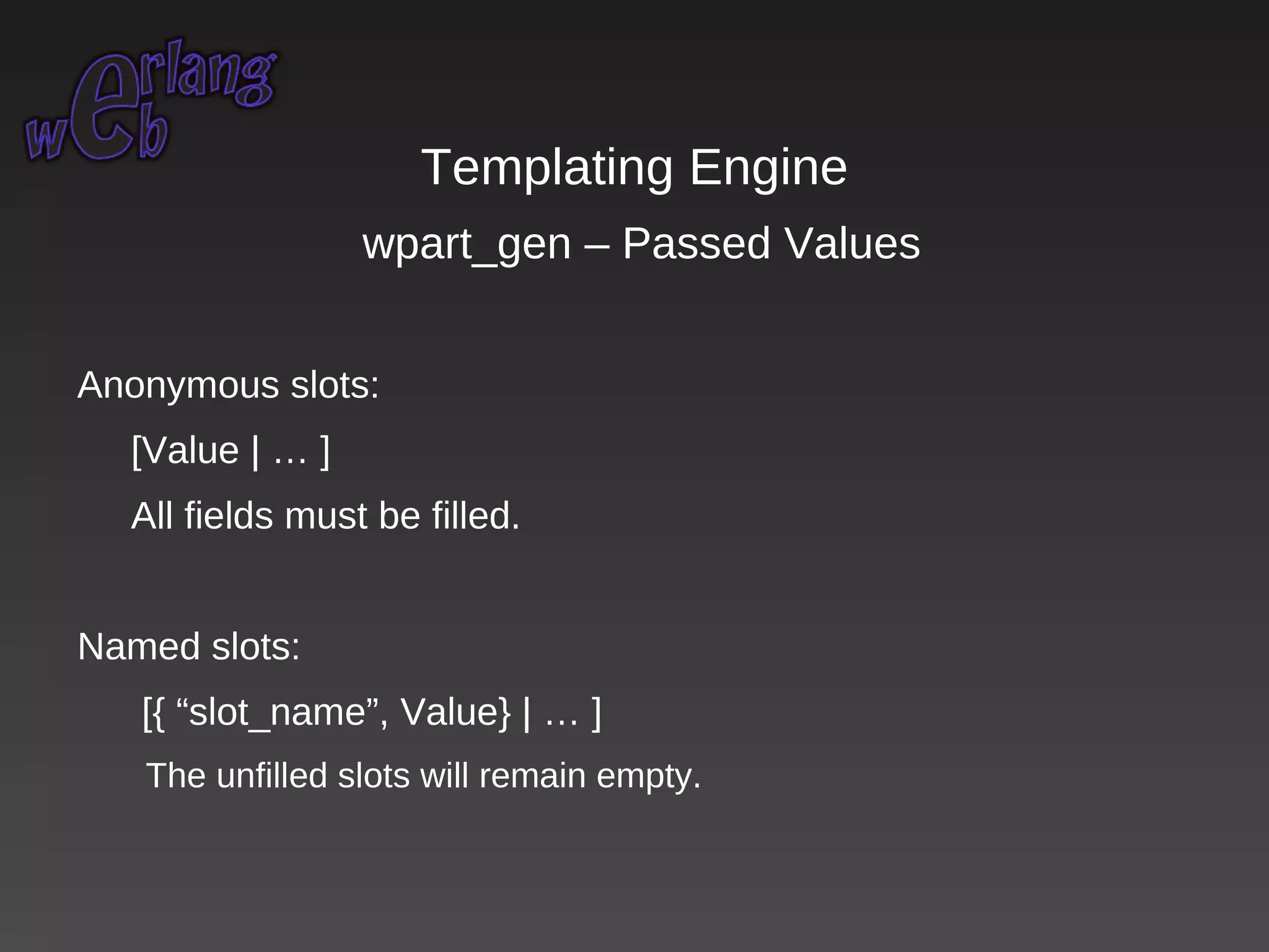 erlang
web

Templating Engine

wpart_gen – Passed Values

Anonymous slots:

[Value | … ]

All fields must be filled.

Named slots:

[{ “slot_name”, Value} | … ]

The unfilled slots will remain empty.